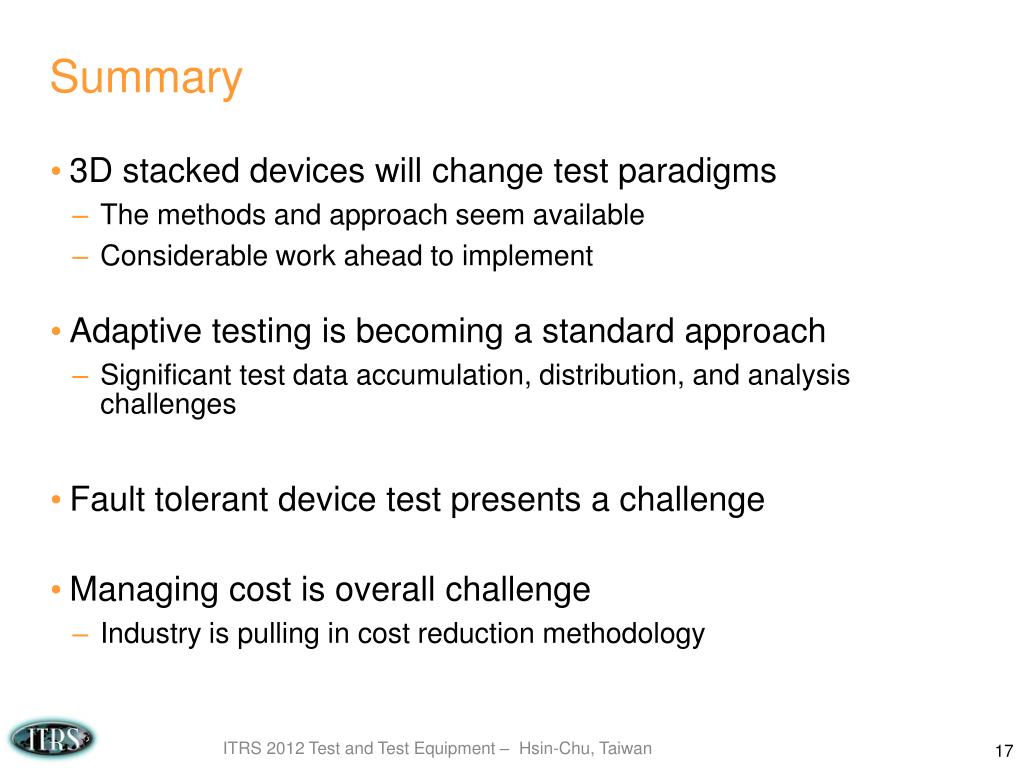 Summary

• 3D stacked devices will change test paradigms
– The methods and approach seem available
– Considerable work ahead to implement

• Adaptive testing is becoming a standard approach
– Significant test data accumulation, distribution, and analysis challenges

• Fault tolerant device test presents a challenge

• Managing cost is overall challenge
– Industry is pulling in cost reduction methodology

ITRS

ITRS 2012 Test and Test Equipment – Hsin-Chu, Taiwan

17